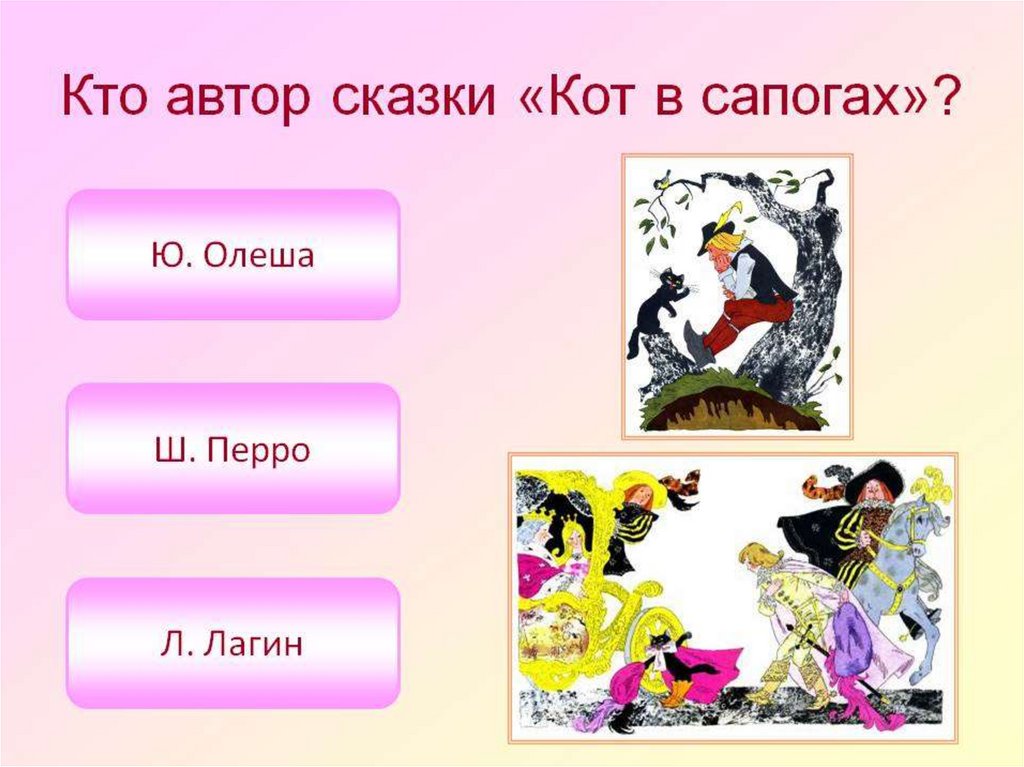 Кто автор сказки «Кот в сапогах»?

Ю. Олеша

Ш. Перро

Л. Лагин